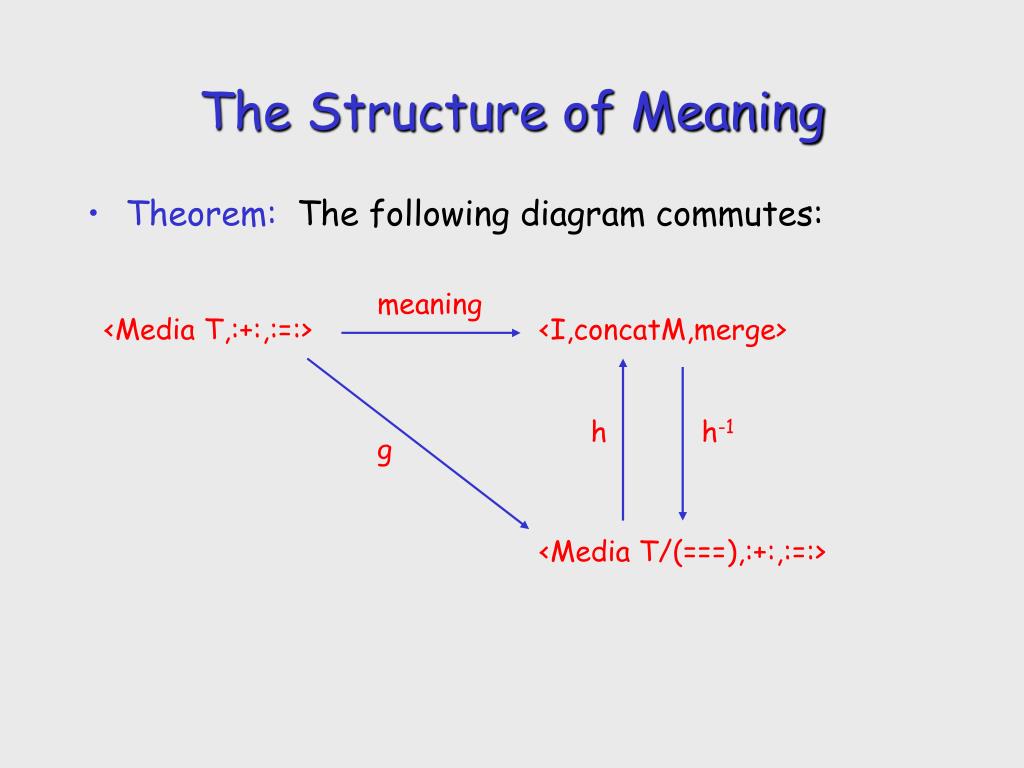 The Structure of Meaning

• Theorem: The following diagram commutes:

<Media T,:+:,:=:>

meaning

<I,concatM,merge>

g

h

$h^{-1}$

<Media T/(===),:+:,:=:>